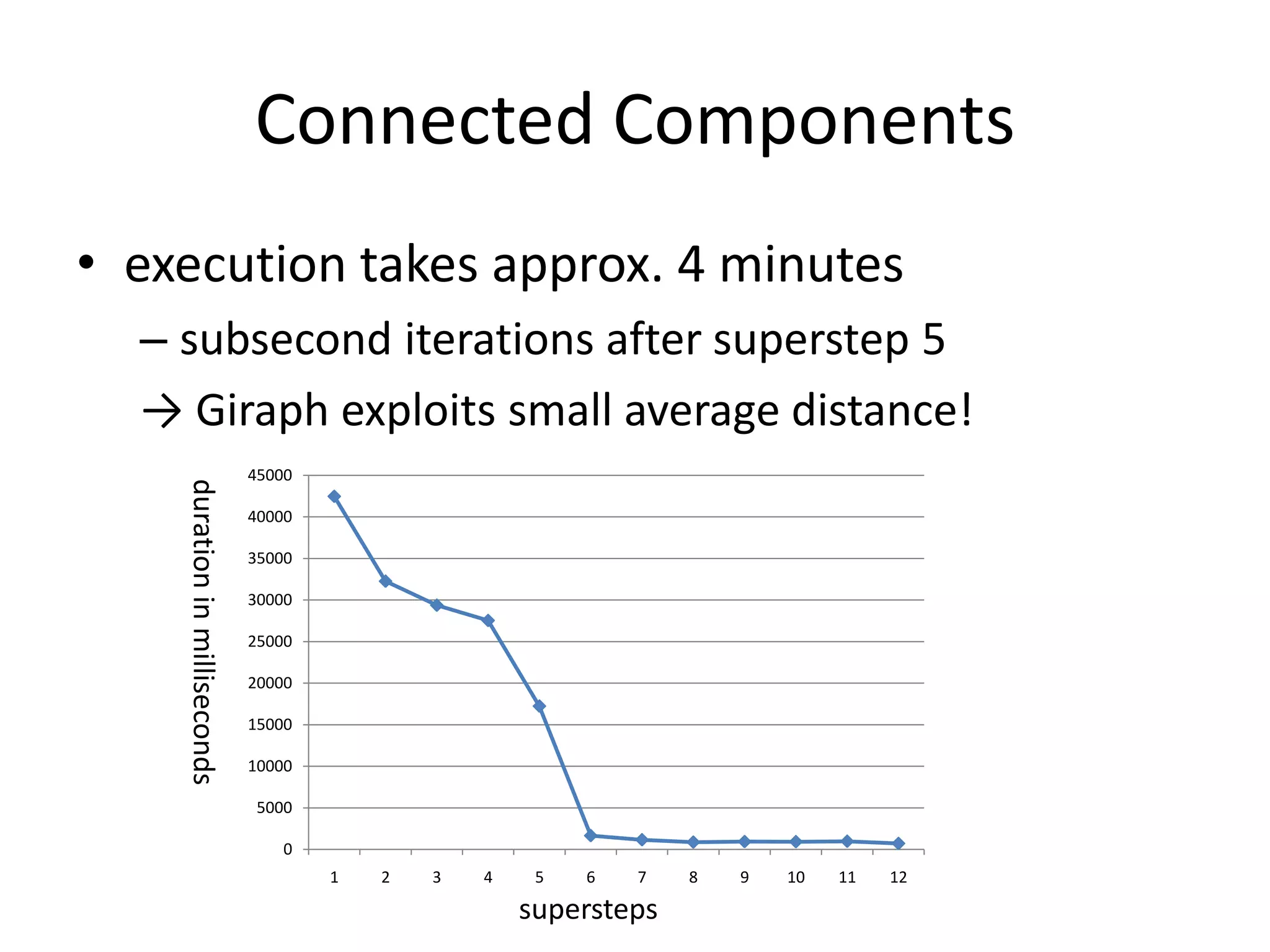 Connected Components

• execution takes approx. 4 minutes
– subsecond iterations after superstep 5
→ Giraph exploits small average distance!

duration in milliseconds

45000
40000
35000
30000
25000
20000
15000
10000
5000
0

1 2 3 4 5 6 7 8 9 10 11 12

supersteps